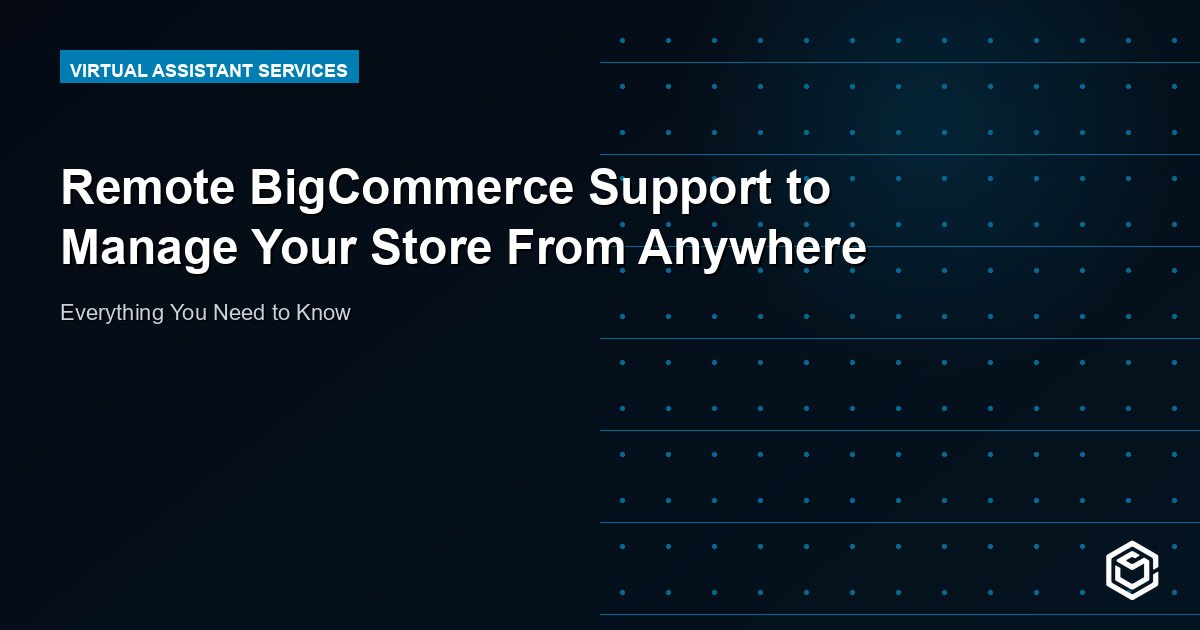 VIRTUAL ASSISTANT SERVICES

Remote BigCommerce Support to Manage Your Store From Anywhere

Everything You Need to Know